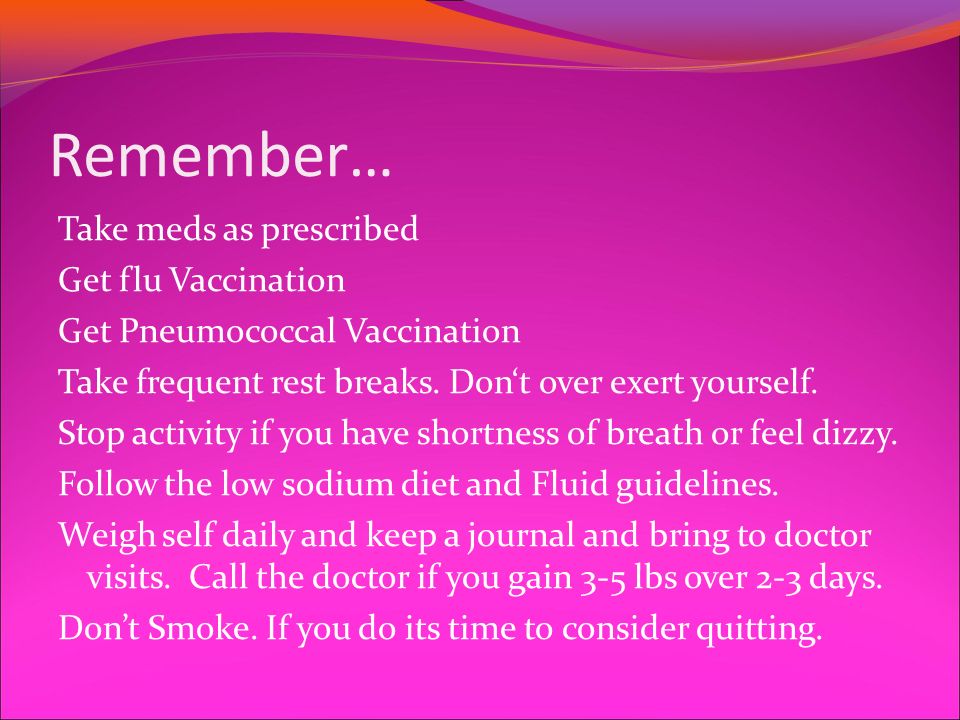 Remember…

Take meds as prescribed

Get flu Vaccination

Get Pneumococcal Vaccination

Take frequent rest breaks. Don‘t over exert yourself.

Stop activity if you have shortness of breath or feel dizzy.

Follow the low sodium diet and Fluid guidelines.

Weigh self daily and keep a journal and bring to doctor visits. Call the doctor if you gain 3-5 lbs over 2-3 days.

Don’t Smoke. If you do its time to consider quitting.